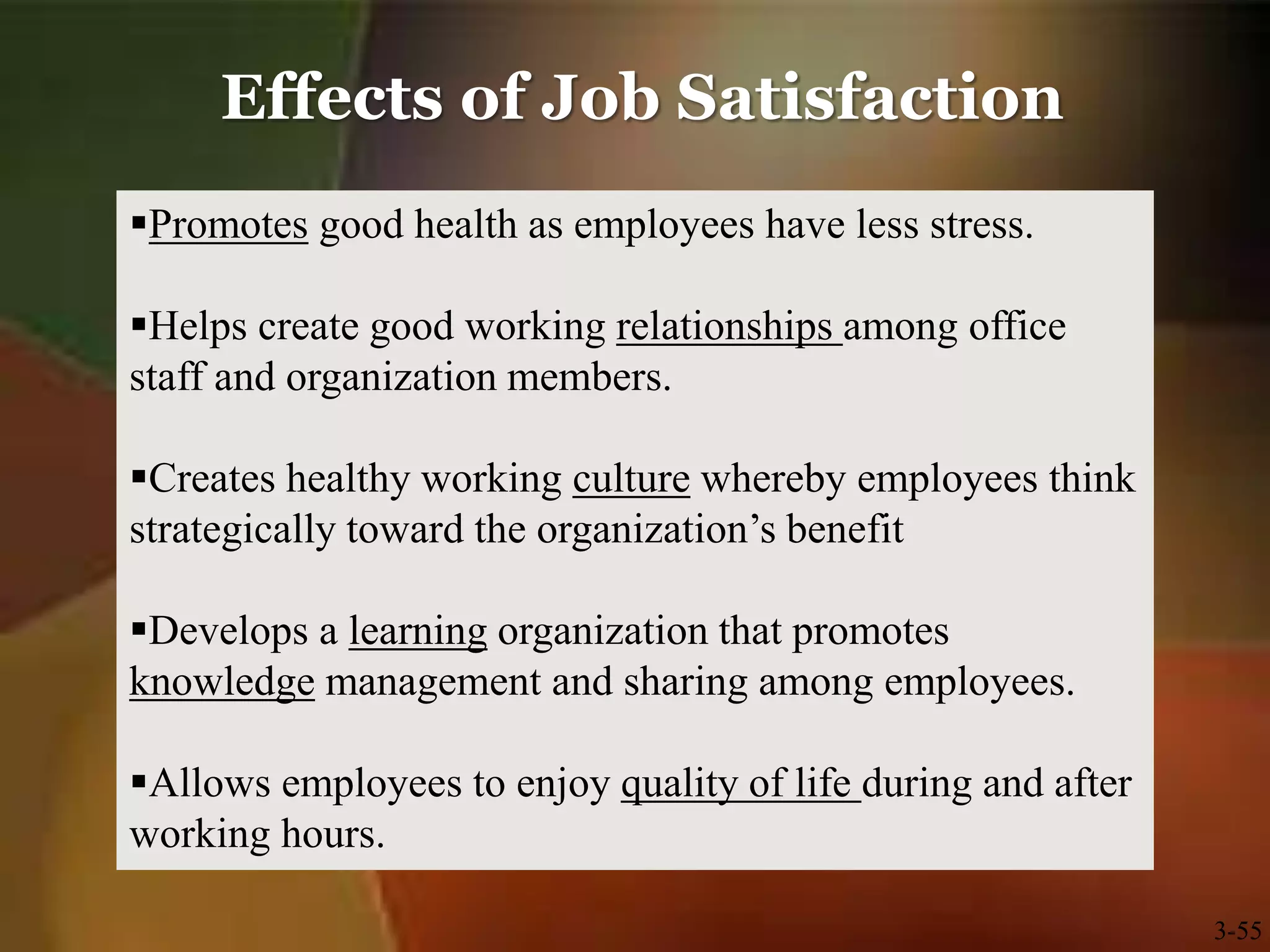 Effects of Job Satisfaction

▪Promotes good health as employees have less stress.

▪Helps create good working relationships among office staff and organization members.

▪Creates healthy working culture whereby employees think strategically toward the organization’s benefit

▪Develops a learning organization that promotes knowledge management and sharing among employees.

▪Allows employees to enjoy quality of life during and after working hours.

3-55